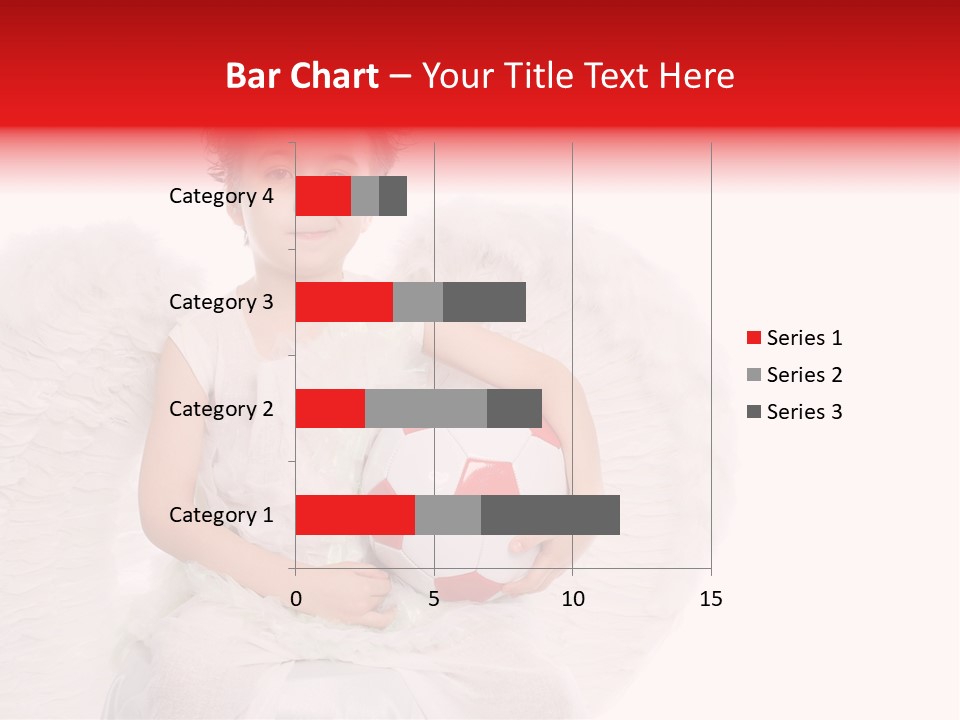 Bar Chart – Your Title Text Here

Category 4
Category 3
Category 2
Category 1

0
5
10
15

Series 1
Series 2
Series 3